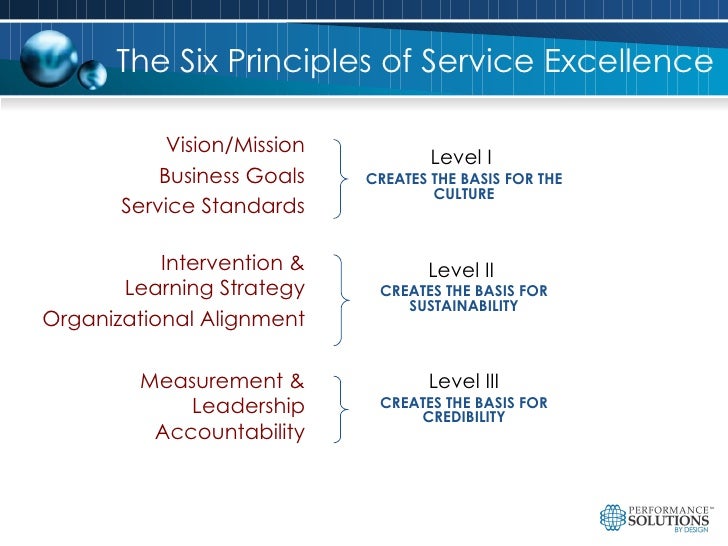 The Six Principles of Service Excellence

Vision/Mission
Business Goals
Service Standards

Level I
CREATES THE BASIS FOR THE CULTURE

Intervention & Learning Strategy
Organizational Alignment

Level II
CREATES THE BASIS FOR SUSTAINABILITY

Measurement & Leadership Accountability

Level III
CREATES THE BASIS FOR CREDIBILITY

PERFORMANCE™ SOLUTIONS BY DESIGN